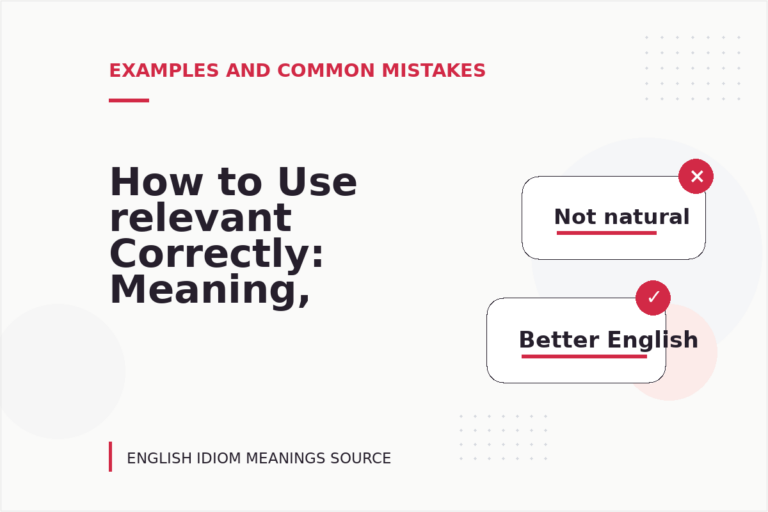 EXAMPLES AND COMMON MISTAKES

How to Use relevant Correctly: Meaning,

Not natural

Better English

ENGLISH IDIOM MEANINGS SOURCE